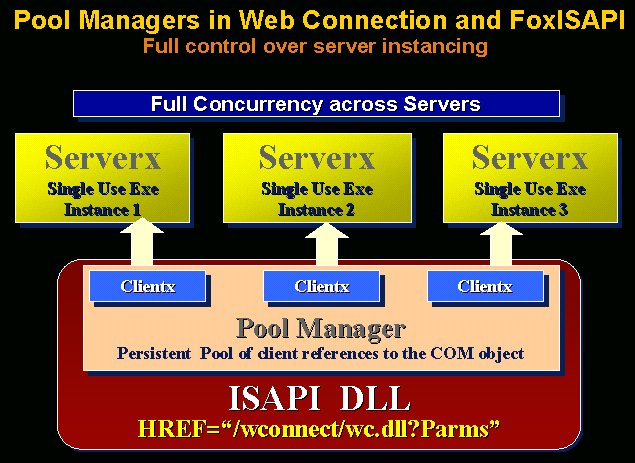 Pool Managers in Web Connection and FoxISAPI
Full control over server instancing

Full Concurrency across Servers

Serverx
Single Use Exe
Instance 1

Serverx
Single Use Exe
Instance 2

Serverx
Single Use Exe
Instance 3

Clientx

Clientx

Clientx

Pool Manager
Persistent Pool of client references to the COM object

ISAPI DLL
HREF="/wconnect/wc.dll?Parms"